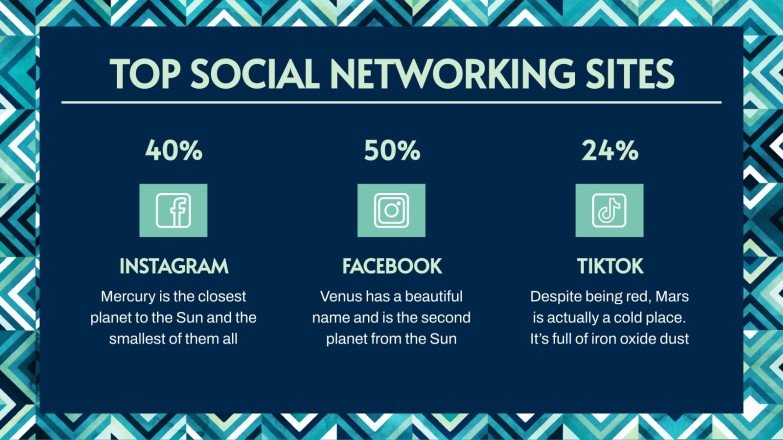 TOP SOCIAL NETWORKING SITES

40%

INSTAGRAM

Mercury is the closest planet to the Sun and the smallest of them all

50%

FACEBOOK

Venus has a beautiful name and is the second planet from the Sun

24%

TIKTOK

Despite being red, Mars is actually a cold place. It's full of iron oxide dust